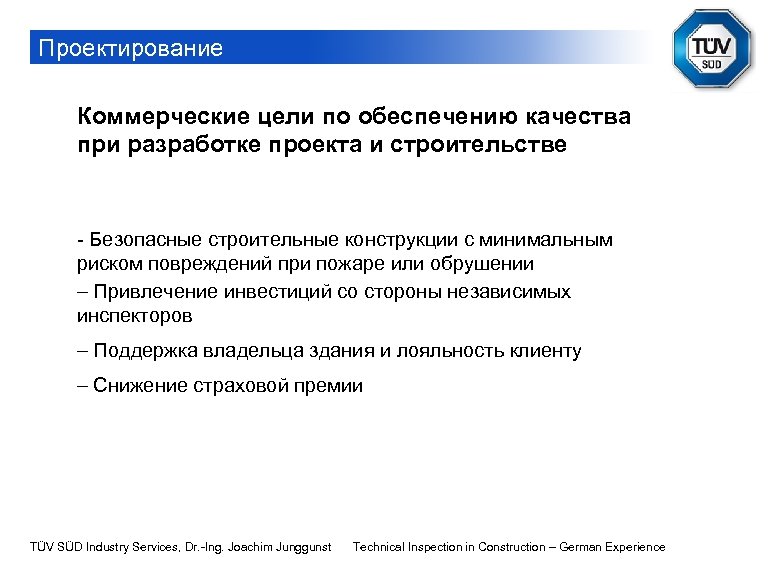 Проектирование

TÜV SÜD

Коммерческие цели по обеспечению качества при разработке проекта и строительстве

- Безопасные строительные конструкции с минимальным риском повреждений при пожаре или обрушении

– Привлечение инвестиций со стороны независимых инспекторов

– Поддержка владельца здания и лояльность клиенту

– Снижение страховой премии

TÜV SÜD Industry Services, Dr.-Ing. Joachim Junggunst     Technical Inspection in Construction – German Experience